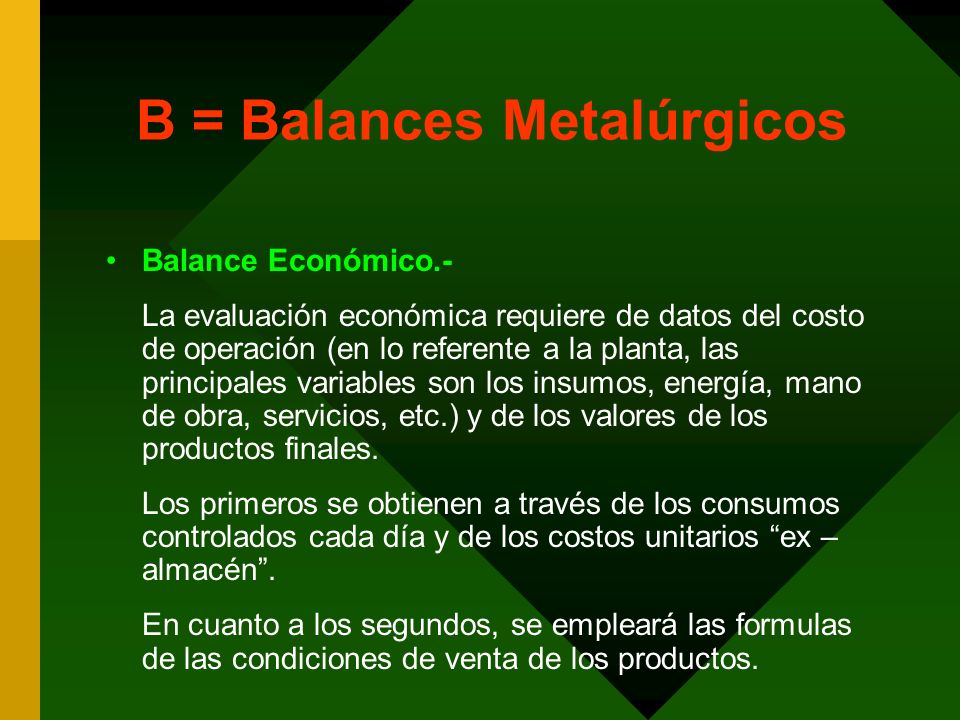 B = Balances Metalúrgicos

• Balance Económico.-

La evaluación económica requiere de datos del costo de operación (en lo referente a la planta, las principales variables son los insumos, energía, mano de obra, servicios, etc.) y de los valores de los productos finales.

Los primeros se obtienen a través de los consumos controlados cada día y de los costos unitarios “ex – almacén”.

En cuanto a los segundos, se empleará las formulas de las condiciones de venta de los productos.